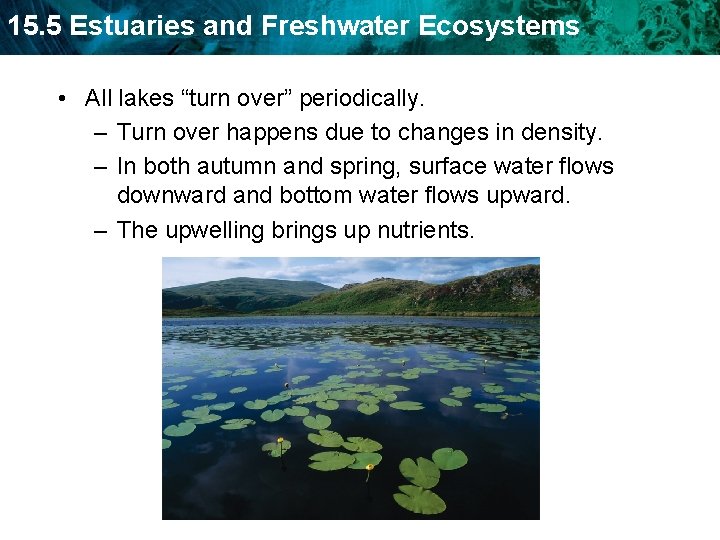 15.5 Estuaries and Freshwater Ecosystems

• All lakes “turn over” periodically.

– Turn over happens due to changes in density.

– In both autumn and spring, surface water flows downward and bottom water flows upward.

– The upwelling brings up nutrients.